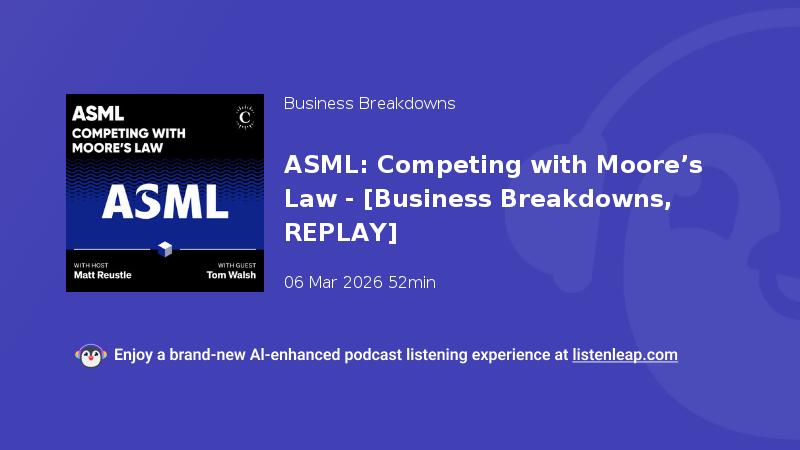 ASML
COMPETING WITH MOORE'S LAW

C

ASML

WITH HOST
Matt Reustle

WITH GUEST
Tom Walsh

Business Breakdowns

ASML: Competing with Moore's Law - [Business Breakdowns, REPLAY]

06 Mar 2026 52min

Enjoy a brand-new AI-enhanced podcast listening experience at listenleap.com